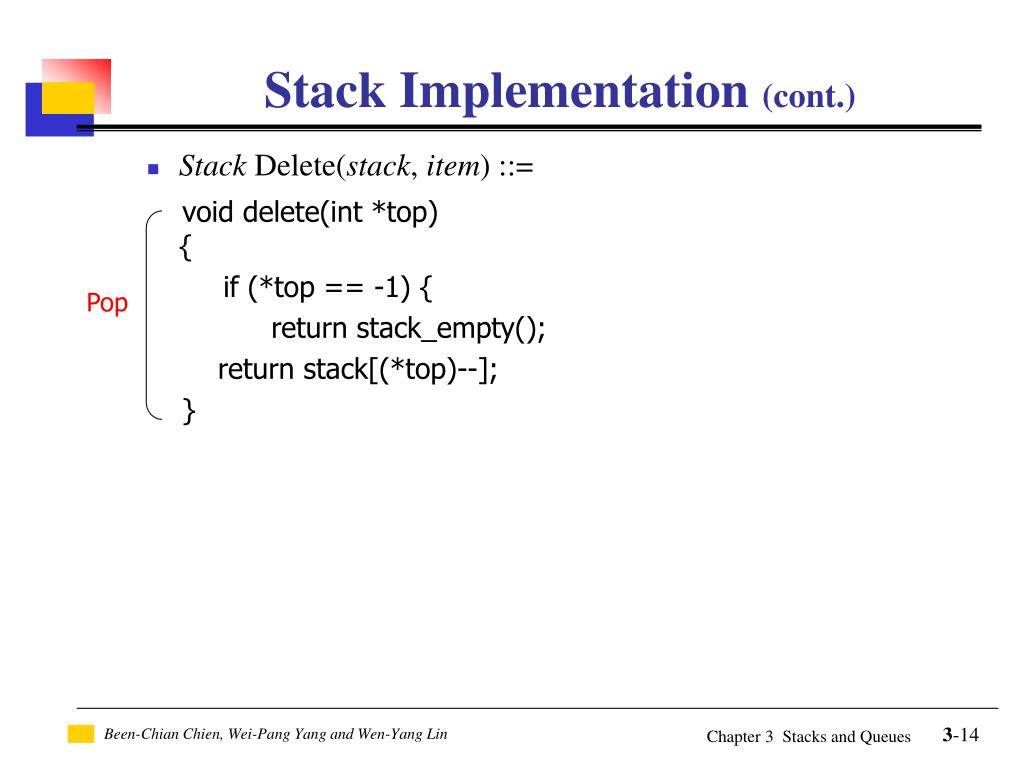 Stack Implementation (cont.)

Stack Delete(stack, item) ::=

Pop

void delete(int *top)
{
if (*top == -1) {
return stack_empty();
return stack[(*top)--];
}

Been-Chian Chien, Wei-Pang Yang and Wen-Yang Lin

Chapter 3 Stacks and Queues 3-14